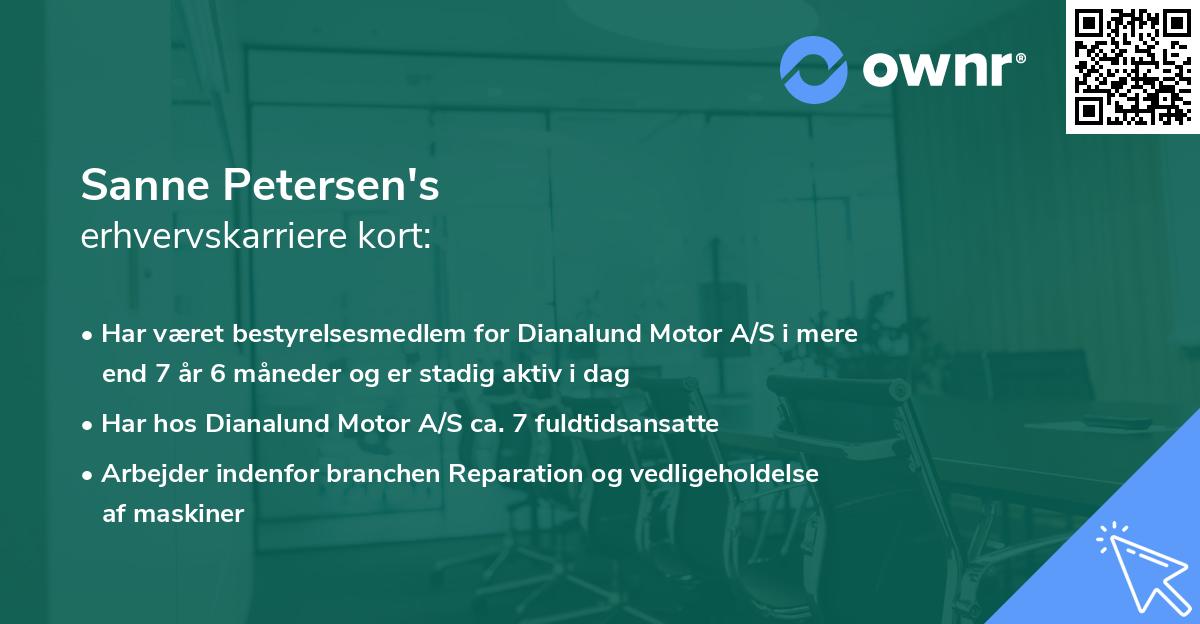 ownr®

Sanne Petersen's
erhvervskarriere kort:

• Har været bestyrelsesmedlem for Dianalund Motor A/S i mere end 7 år 6 måneder og er stadig aktiv i dag

• Har hos Dianalund Motor A/S ca. 7 fuldtidsansatte

• Arbejder indenfor branchen Reparation og vedligeholdelse af maskiner